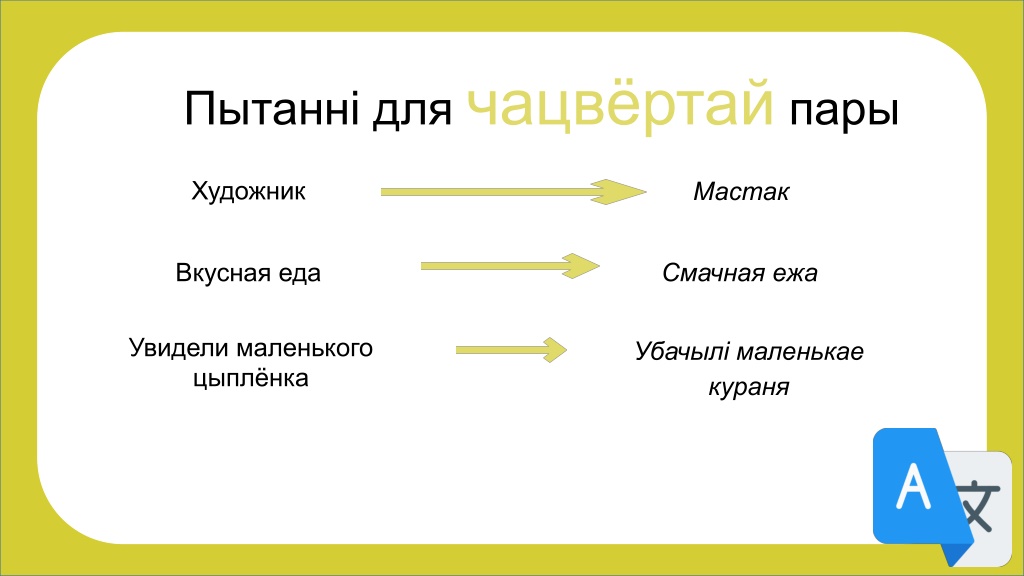 Пытанні для чацвёртай пары

Художник

Мастак

Вкусная еда

Смачная ежа

Увидели маленького цыплёнка

Убачылі маленькае кураня

A 文